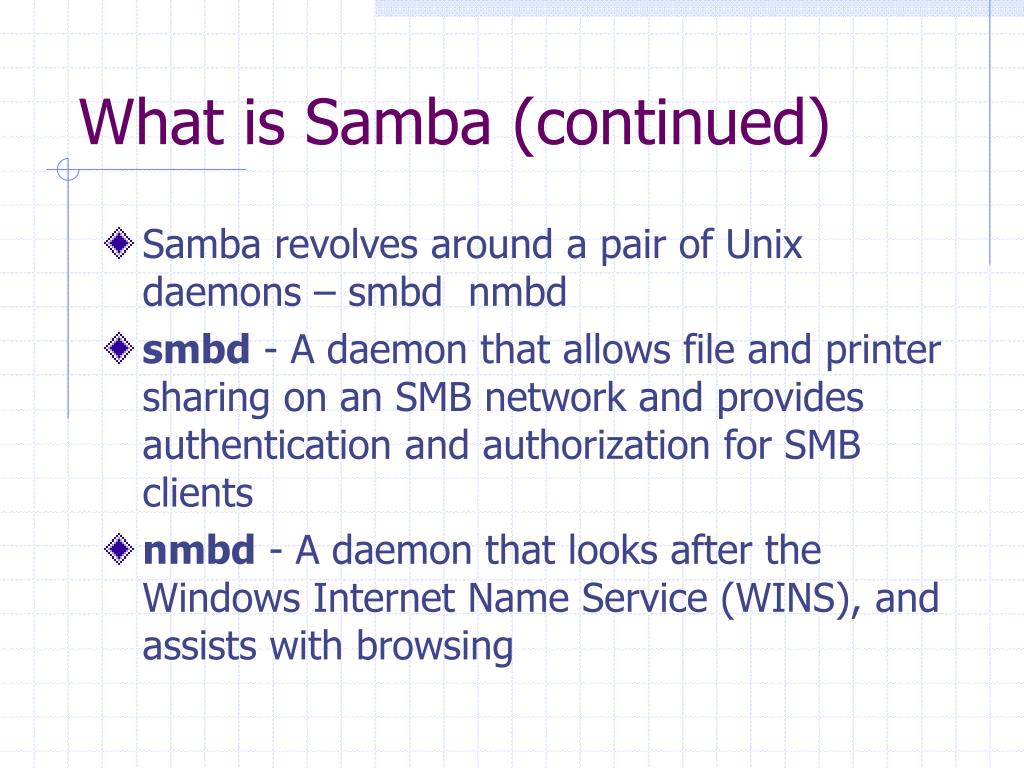 What is Samba (continued)

Samba revolves around a pair of Unix daemons – smbd  nmbd

smbd - A daemon that allows file and printer sharing on an SMB network and provides authentication and authorization for SMB clients

nmbd - A daemon that looks after the Windows Internet Name Service (WINS), and assists with browsing